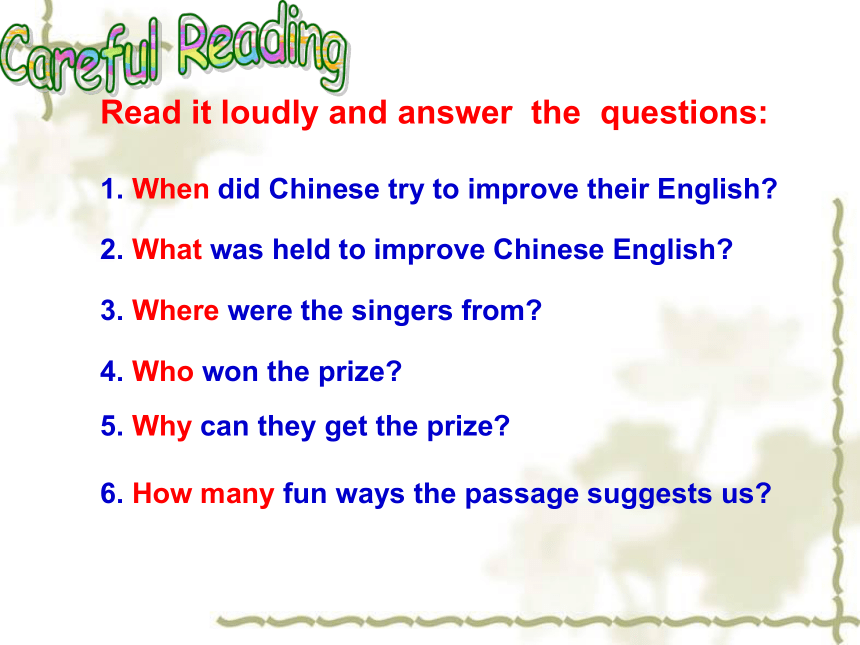 Careful Reading

Read it loudly and answer the questions:

1. When did Chinese try to improve their English?

2. What was held to improve Chinese English?

3. Where were the singers from?

4. Who won the prize?

5. Why can they get the prize?

6. How many fun ways the passage suggests us?